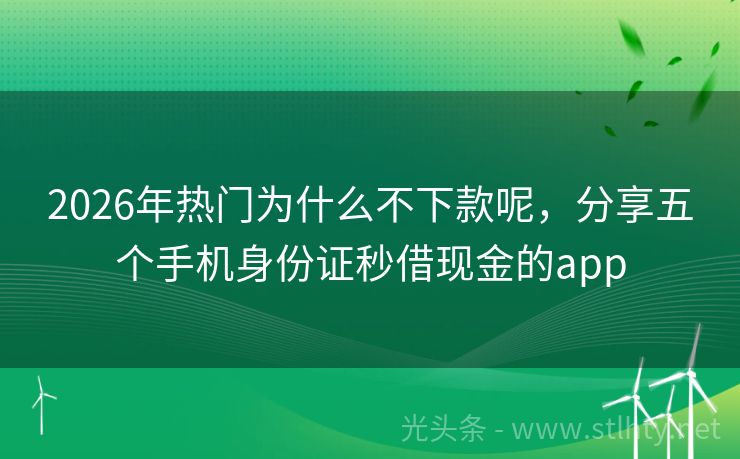 2026年热门为什么不下款呢，分享五个手机身份证秒借现金的app

光头条 - www.stlhty.net